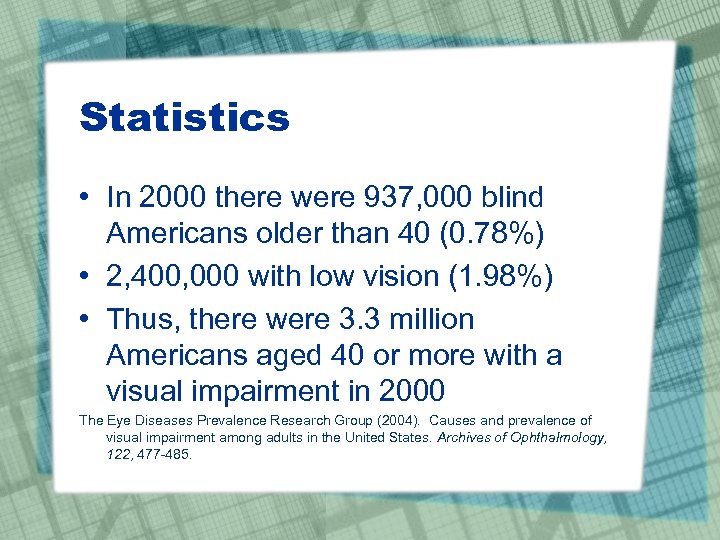 Statistics

• In 2000 there were 937,000 blind Americans older than 40 (0.78%)

• 2,400,000 with low vision (1.98%)

• Thus, there were 3.3 million Americans aged 40 or more with a visual impairment in 2000

The Eye Diseases Prevalence Research Group (2004). Causes and prevalence of visual impairment among adults in the United States. Archives of Ophthalmology, 122, 477-485.